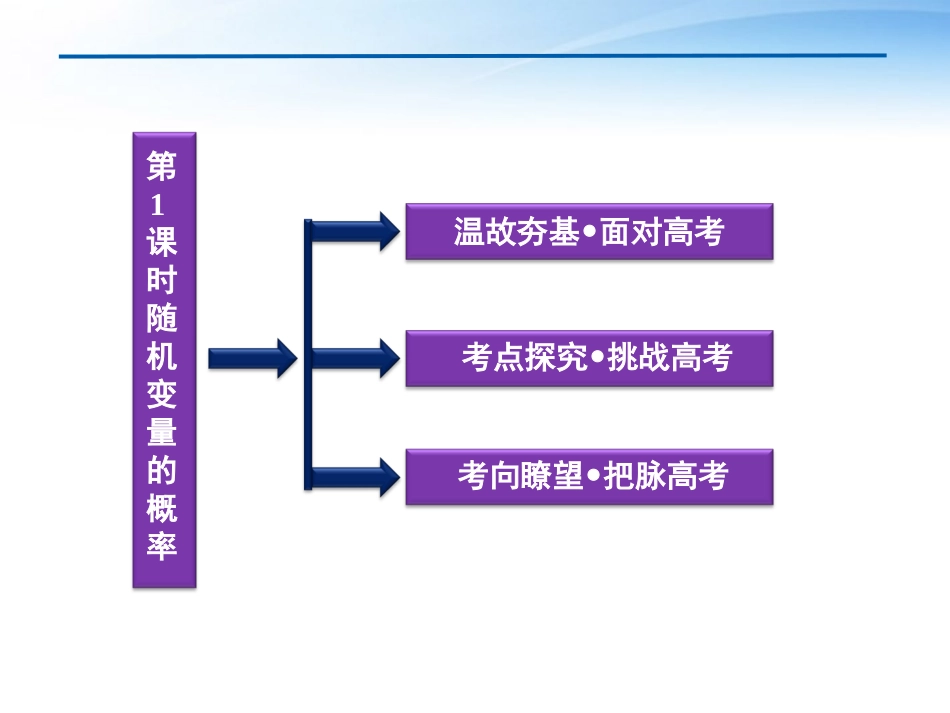 第1课时随机变量的概率

温故夯基•面对高考

考点探究•挑战高考

考向瞭望•把脉高考